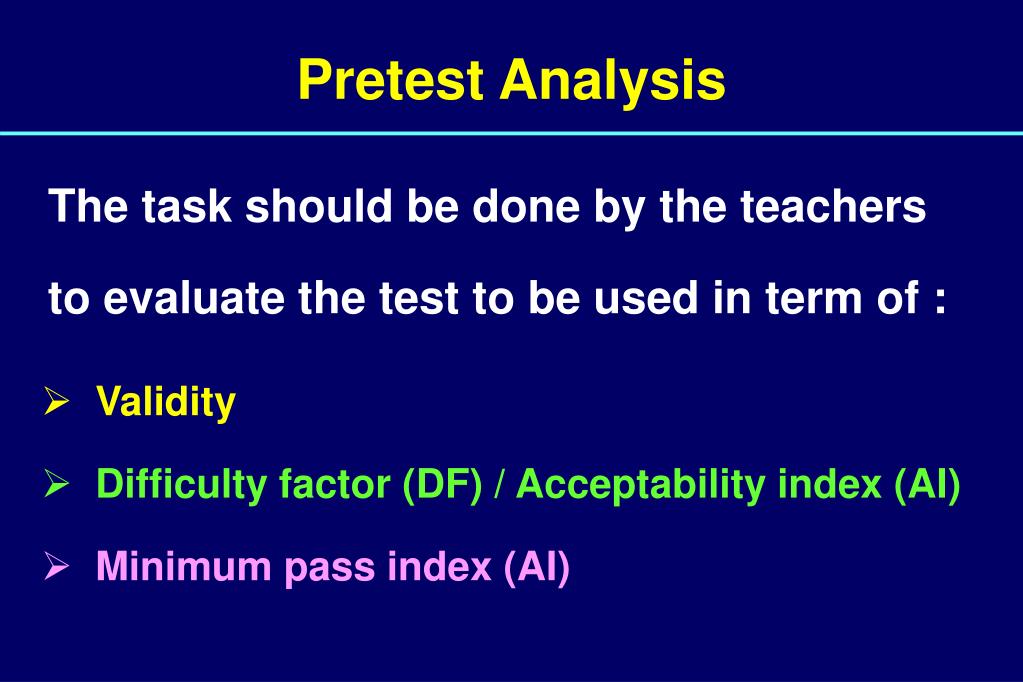 Pretest Analysis

The task should be done by the teachers to evaluate the test to be used in term of :

➢ Validity
➢ Difficulty factor (DF) / Acceptability index (AI)
➢ Minimum pass index (AI)